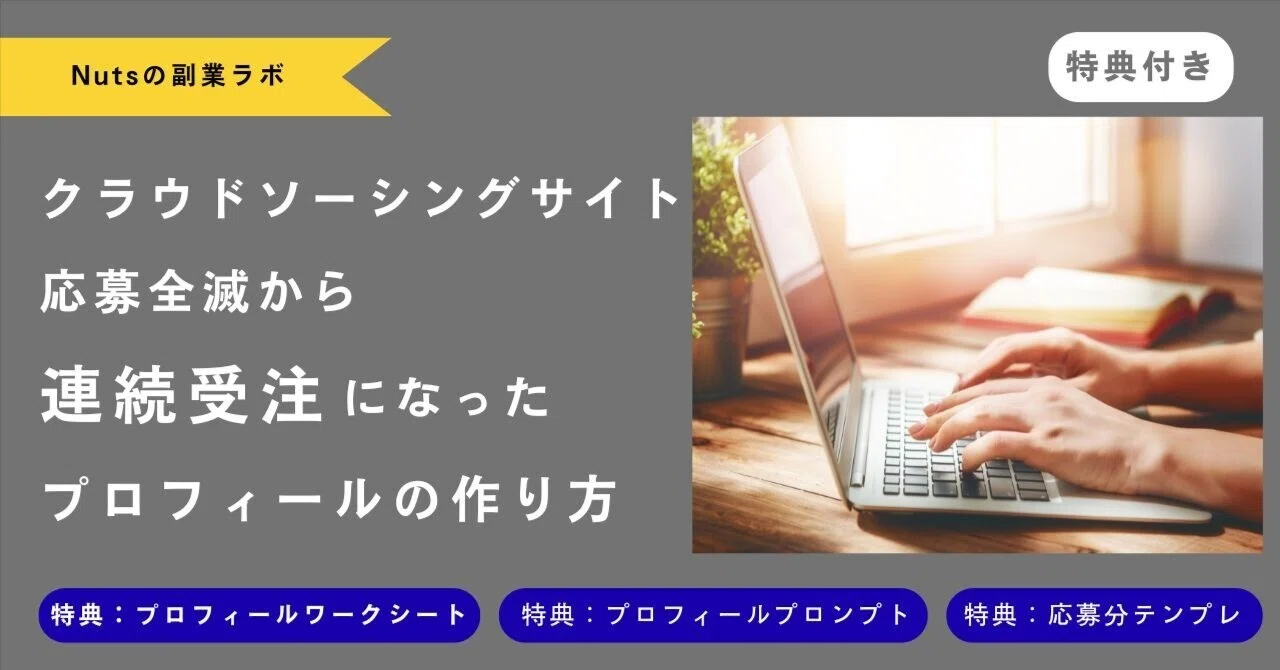 Nutsの副業ラボ

特典付き

クラウドソーシングサイト
応募全滅から
連続受注になった
プロフィールの作り方

特典：プロフィールワークシート

特典：プロフィールプロンプト

特典：応募分テンプレ